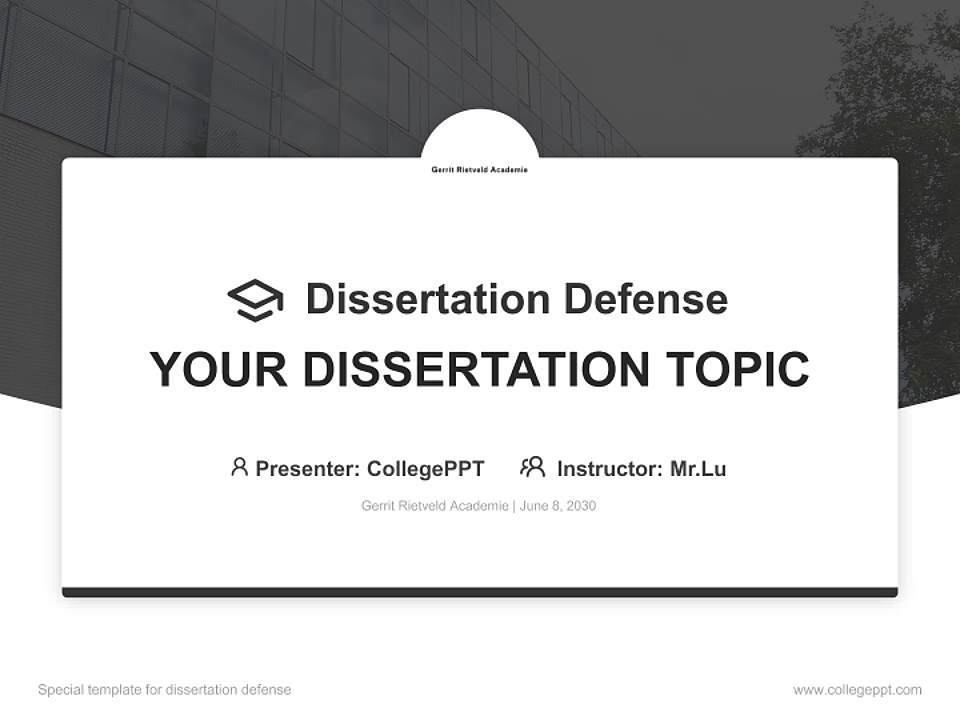 Gerrit Rietveld Academie

Dissertation Defense

YOUR DISSERTATION TOPIC

Presenter: CollegePPT Instructor: Mr.Lu

Gerrit Rietveld Academie | June 8, 2030

Special template for dissertation defense

www.collegeppt.com